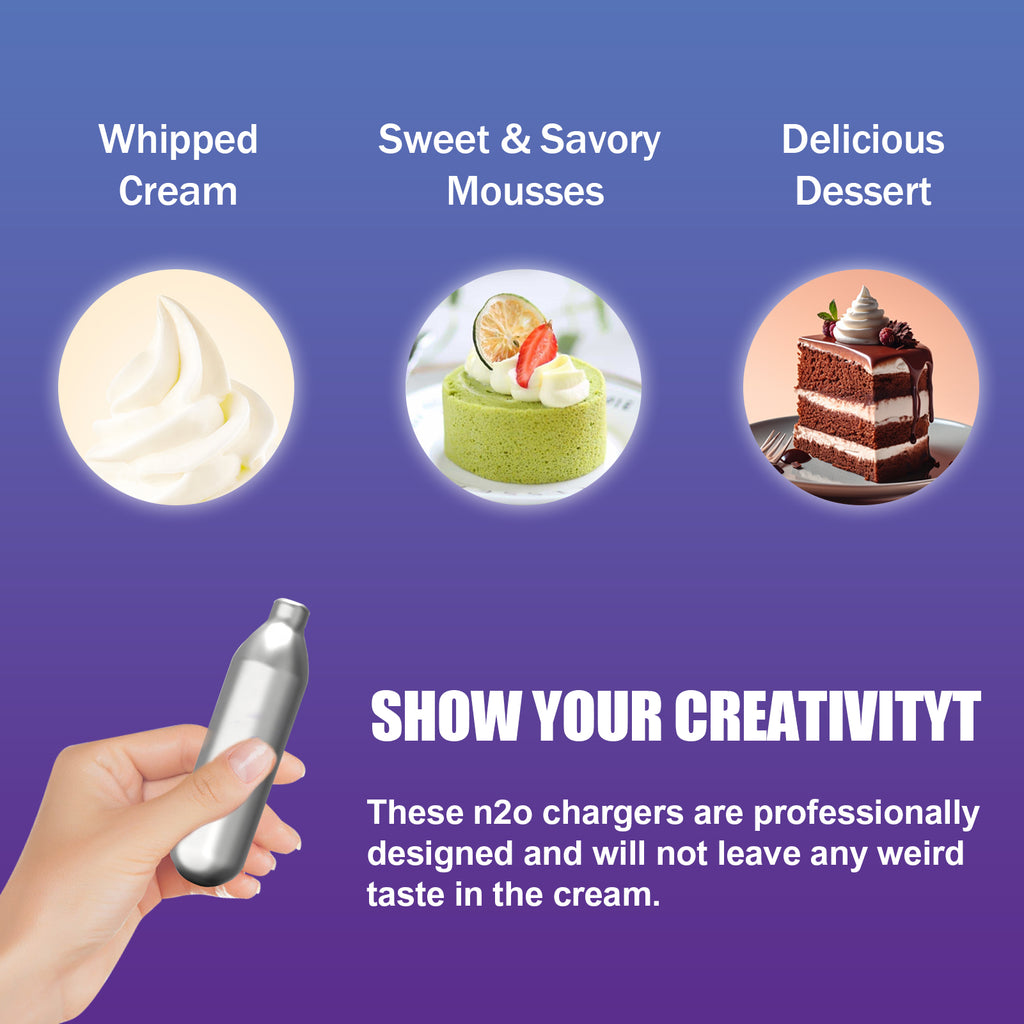 Whipped Cream

Sweet & Savory Mousses

Delicious Dessert

SHOW YOUR CREATIVITYT

These n2o chargers are professionally designed and will not leave any weird taste in the cream.